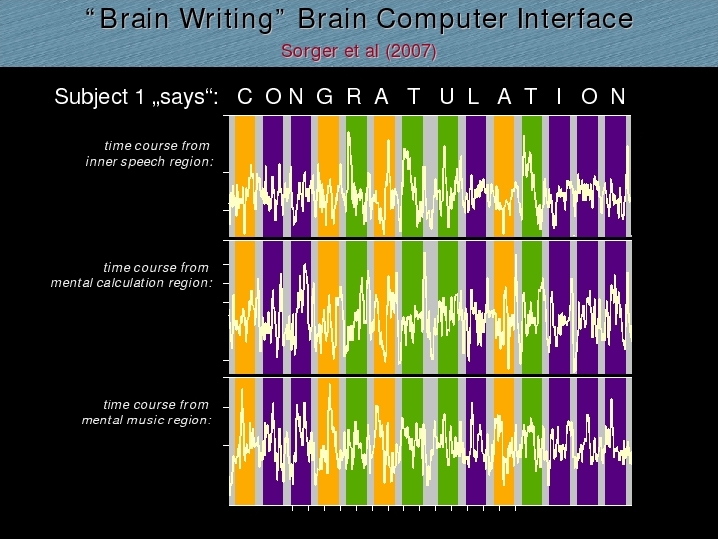 “Brain Writing” Brain Computer Interface

Sorger et al (2007)

Subject 1 „says“: C O N G R A T U L A T I O N

time course from inner speech region:

time course from mental calculation region:

time course from mental music region: